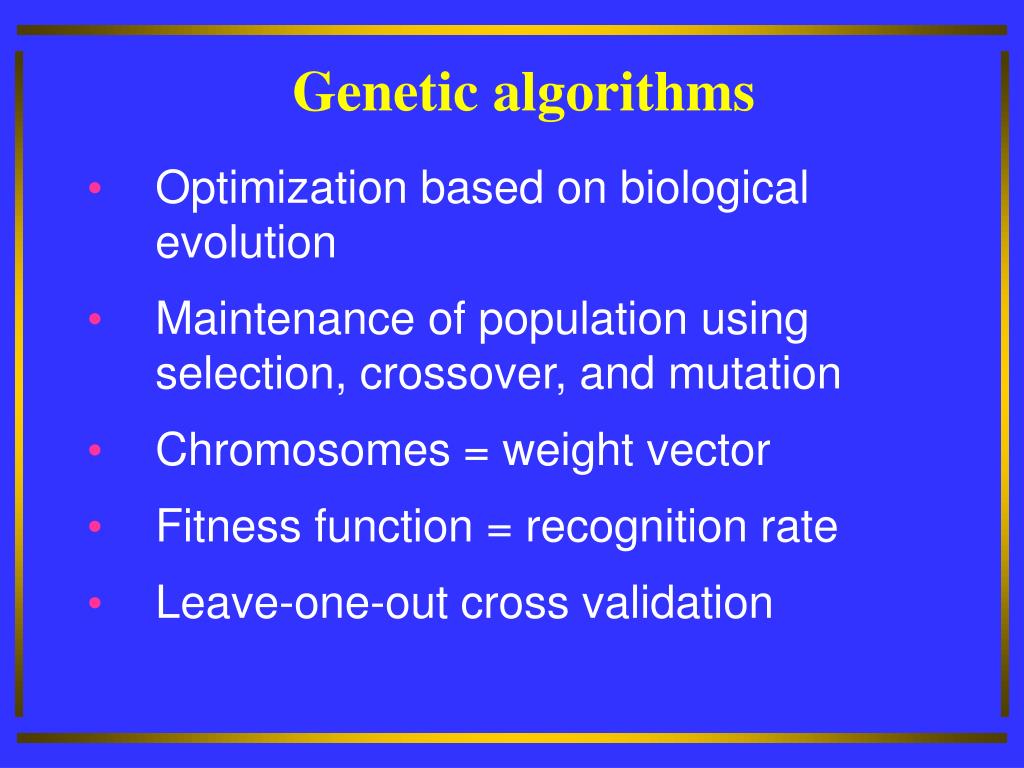 Genetic algorithms

• Optimization based on biological evolution
• Maintenance of population using selection, crossover, and mutation
• Chromosomes = weight vector
• Fitness function = recognition rate
• Leave-one-out cross validation